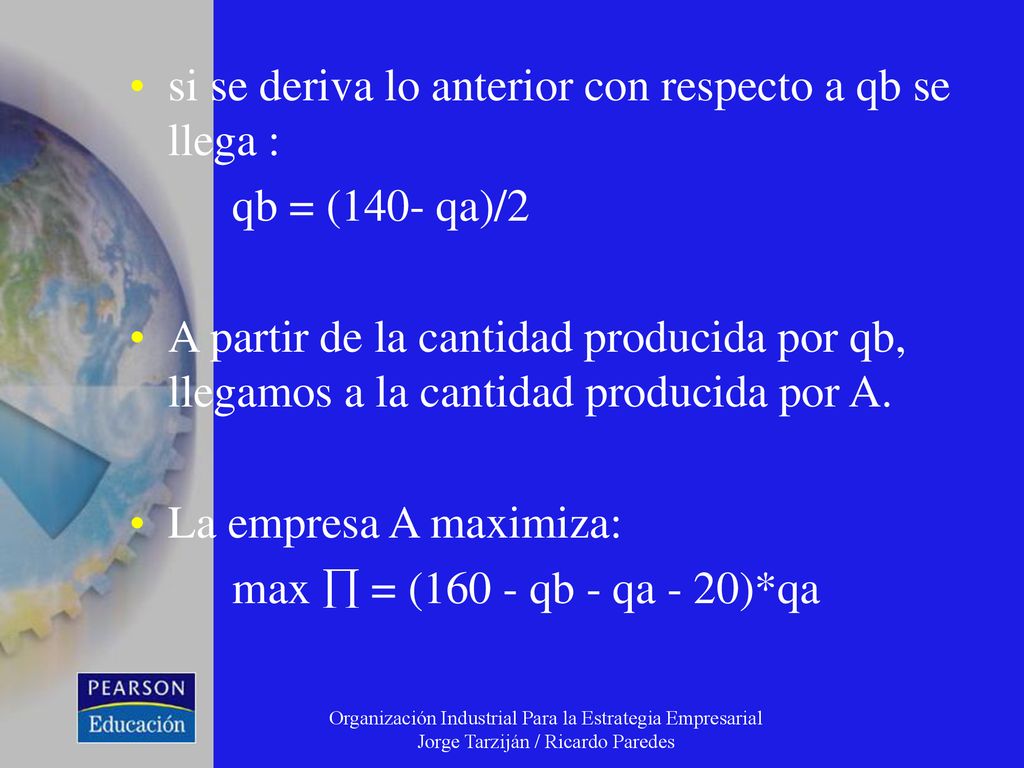 • si se deriva lo anterior con respecto a qb se llega :

qb = (140- qa)/2

• A partir de la cantidad producida por qb, llegamos a la cantidad producida por A.

• La empresa A maximiza:

max $\prod$ = (160 - qb - qa - 20)*qa

PEARSON
Educación

Organización Industrial Para la Estrategia Empresarial
Jorge Tarziján / Ricardo Paredes